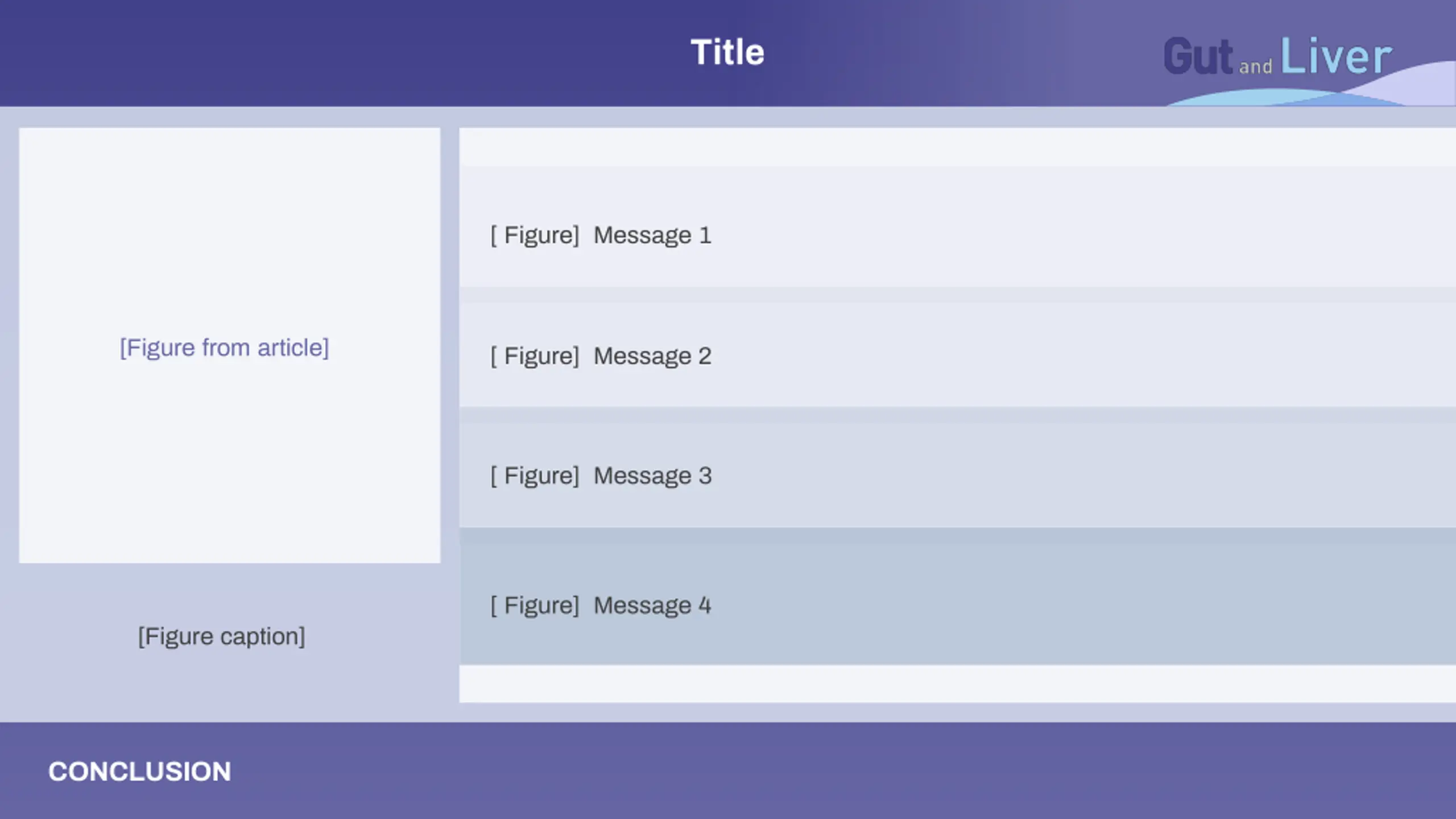 Title

Gut and Liver

[Figure from article]

[Figure caption]

[ Figure] Message 1

[ Figure] Message 2

[ Figure] Message 3

[ Figure] Message 4

CONCLUSION